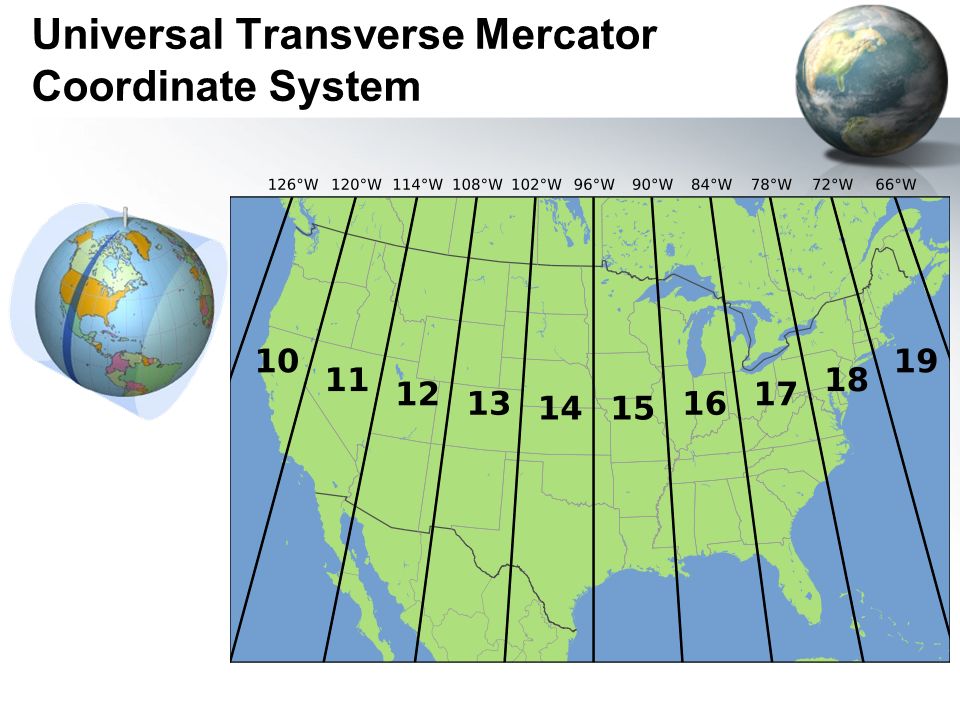 Universal Transverse Mercator Coordinate System

126°W 120°W 114°W 108°W 102°W 96°W 90°W 84°W 78°W 72°W 66°W

10 11 12 13 14 15 16 17 18 19